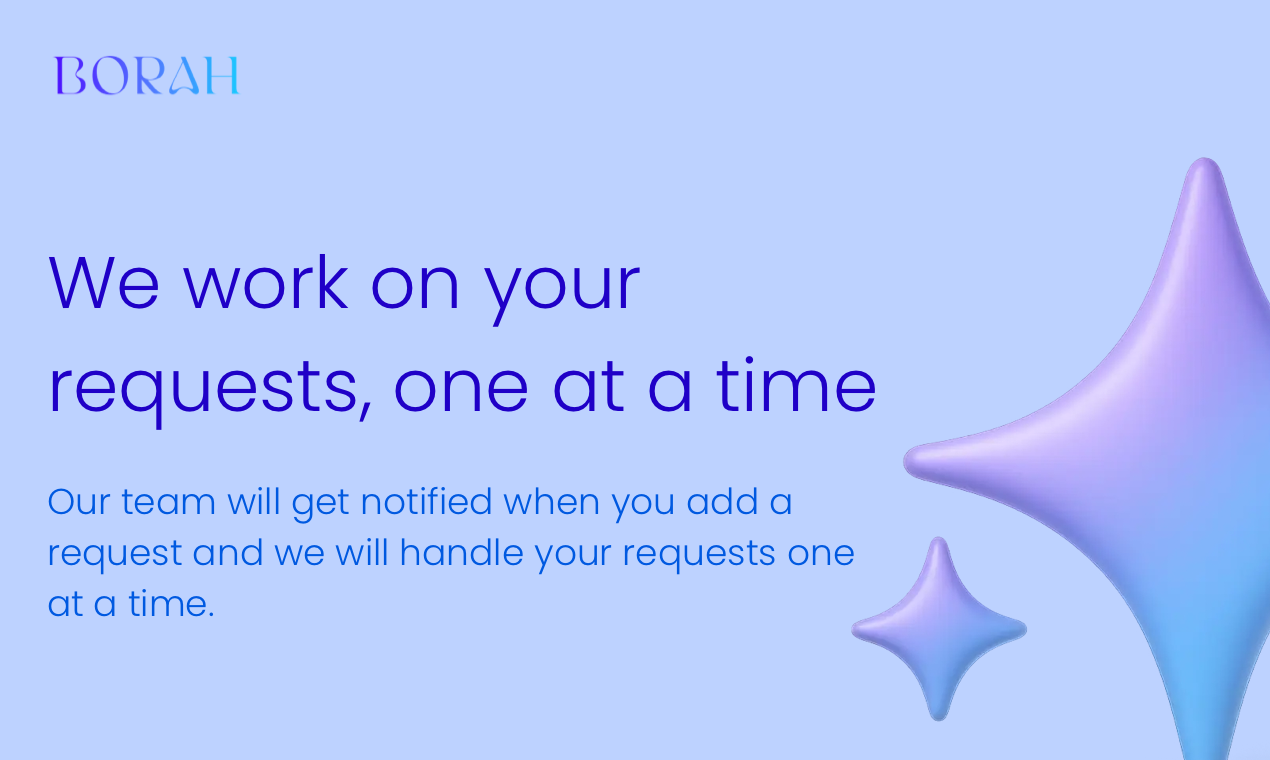 BORAH

We work on your requests, one at a time

Our team will get notified when you add a request and we will handle your requests one at a time.